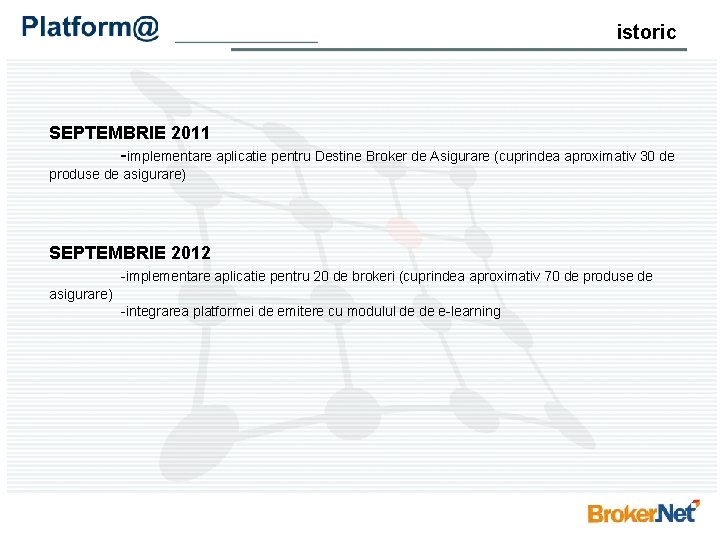 Platform@

istoric

SEPTEMBRIE 2011

-implementare aplicatie pentru Destine Broker de Asigurare (cuprindea aproximativ 30 de produse de asigurare)

SEPTEMBRIE 2012

-implementare aplicatie pentru 20 de brokeri (cuprindea aproximativ 70 de produse de asigurare)

-integrarea platformei de emitere cu modulul de de e-learning

BrokerNet